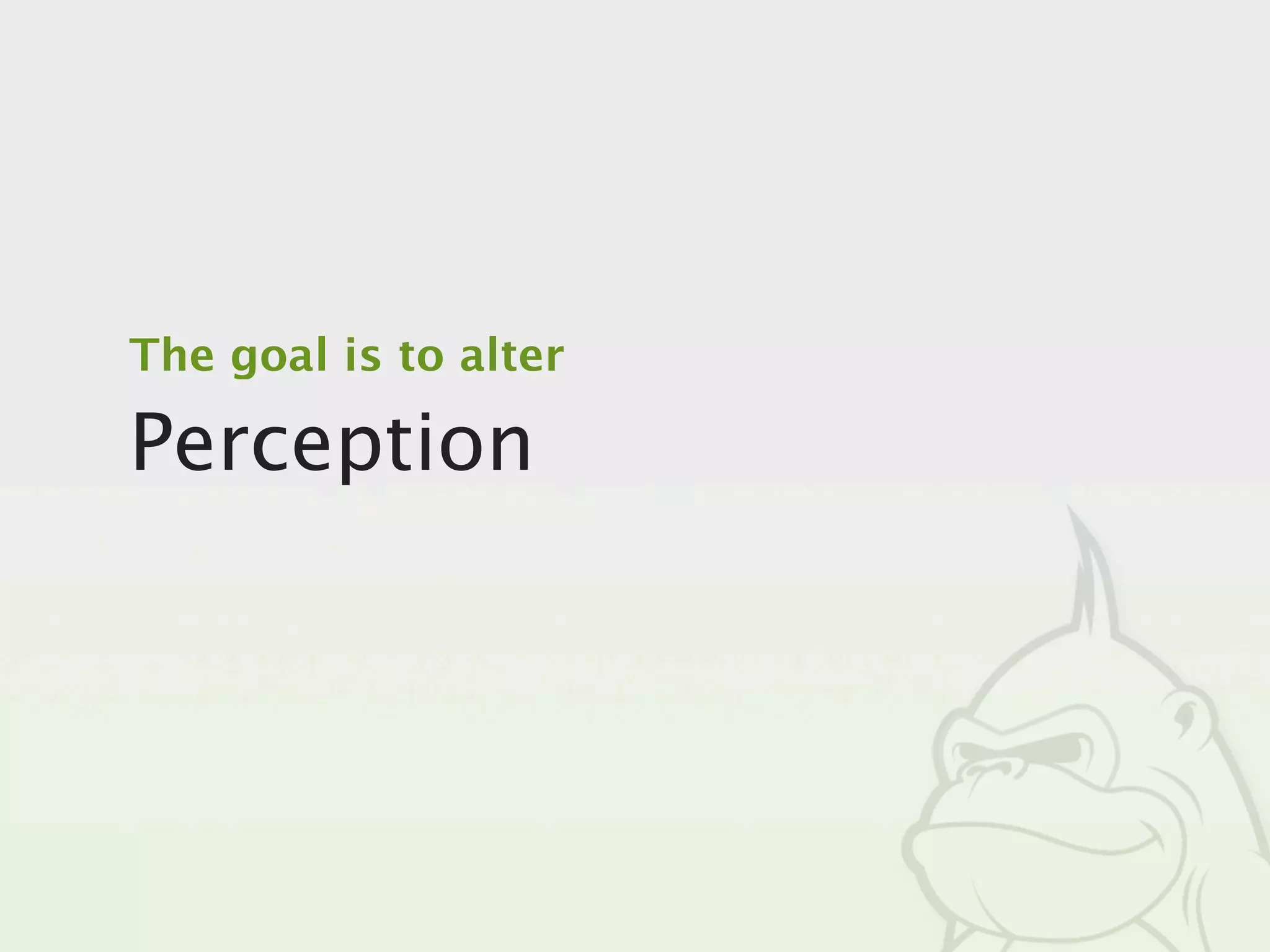 The goal is to alter

Perception